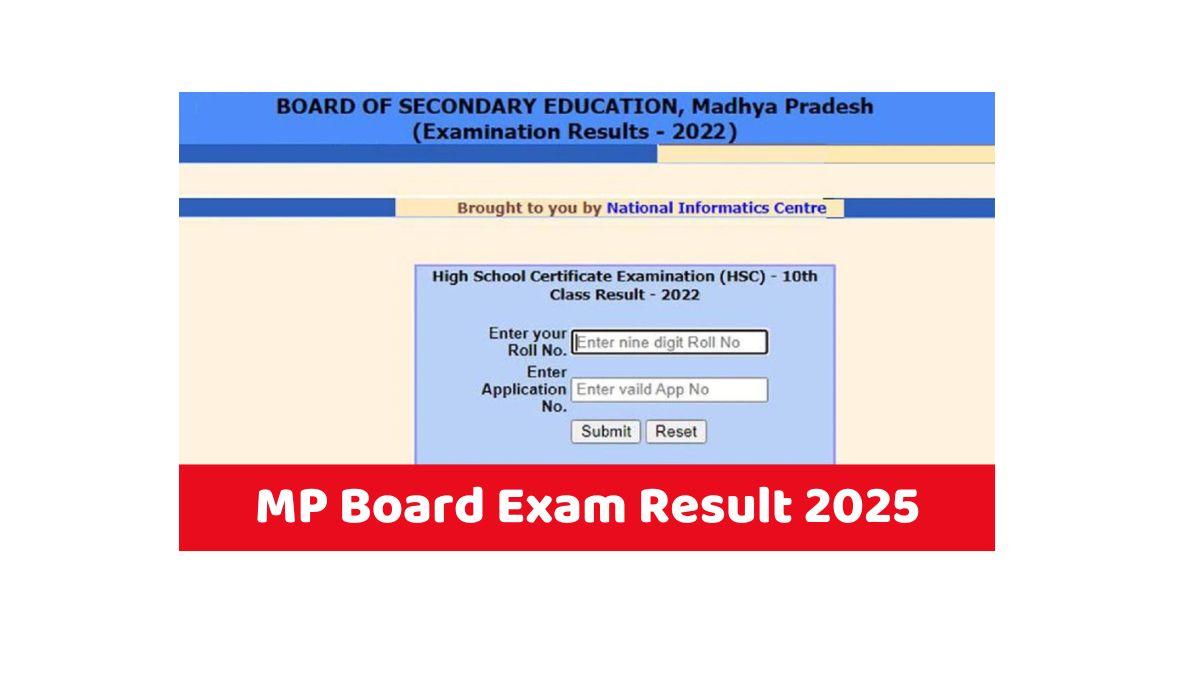 BOARD OF SECONDARY EDUCATION, Madhya Pradesh
(Examination Results - 2022)

Brought to you by National Informatics Centre

High School Certificate Examination (HSC) - 10th Class Result - 2022

Enter your Roll No. Enter nine digit Roll No

Enter Application No. Enter vaild App No

Submit Reset

MP Board Exam Result 2025